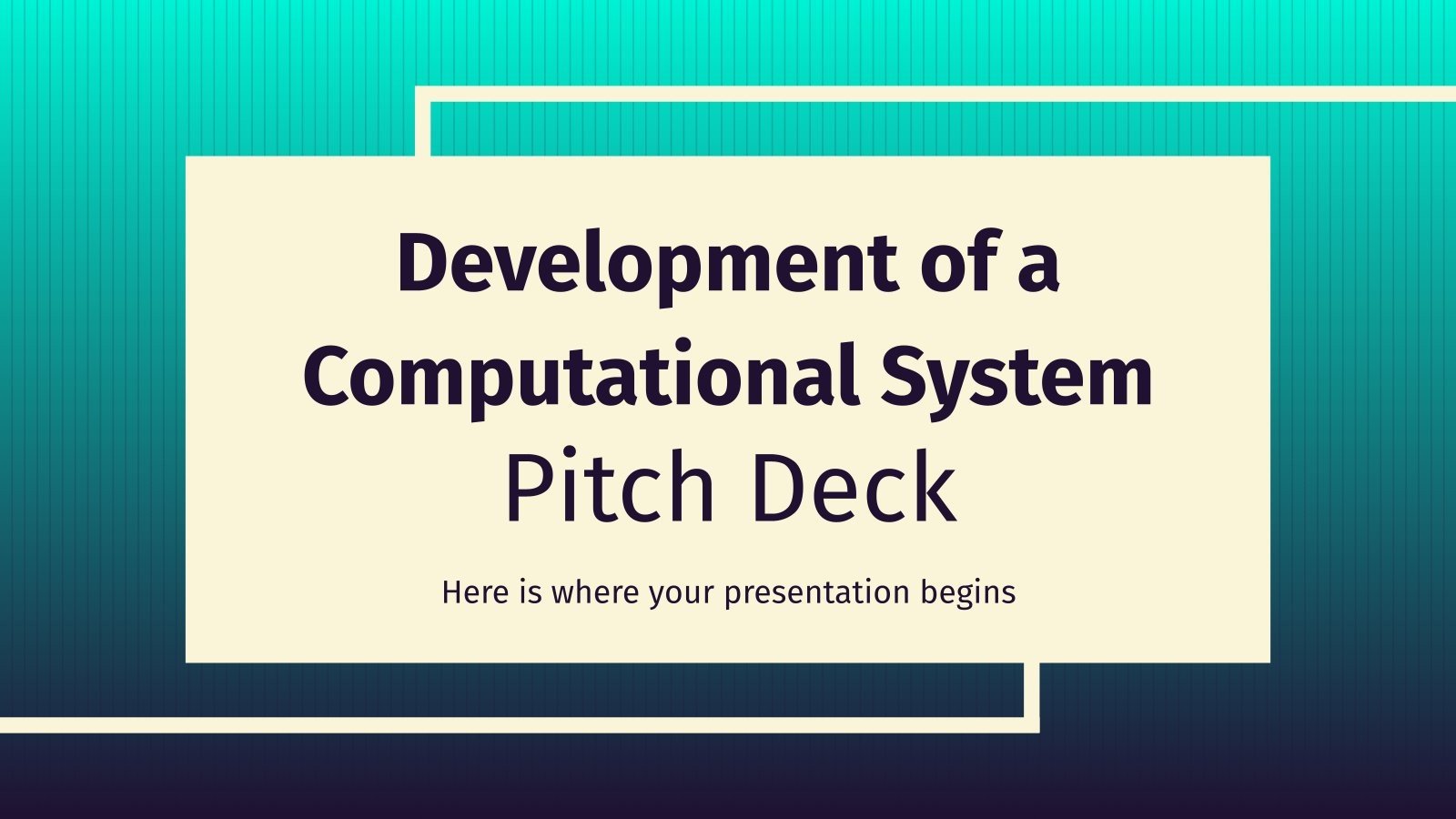 Development of a Computational System Pitch Deck

Here is where your presentation begins